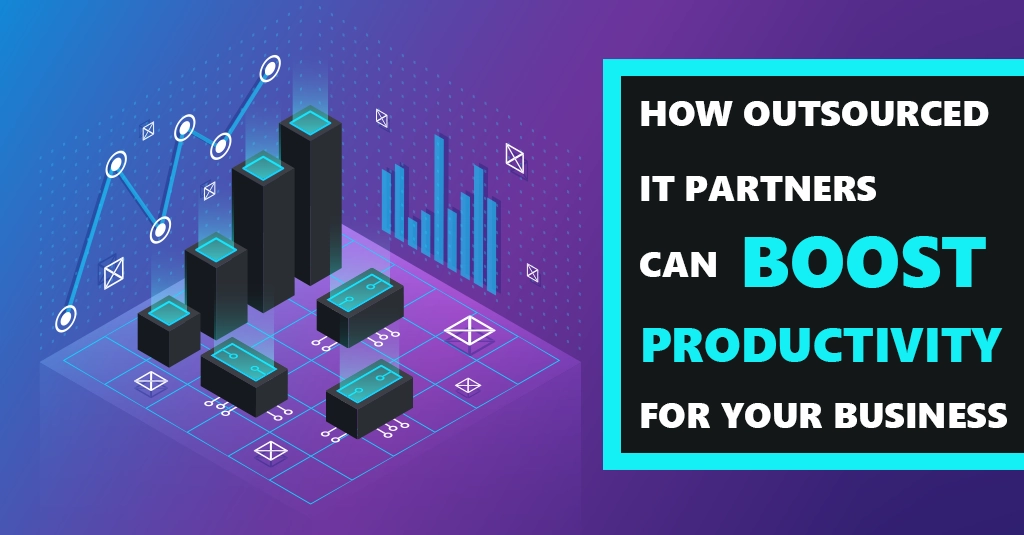 HOW OUTSOURCED IT PARTNERS CAN BOOST PRODUCTIVITY FOR YOUR BUSINESS